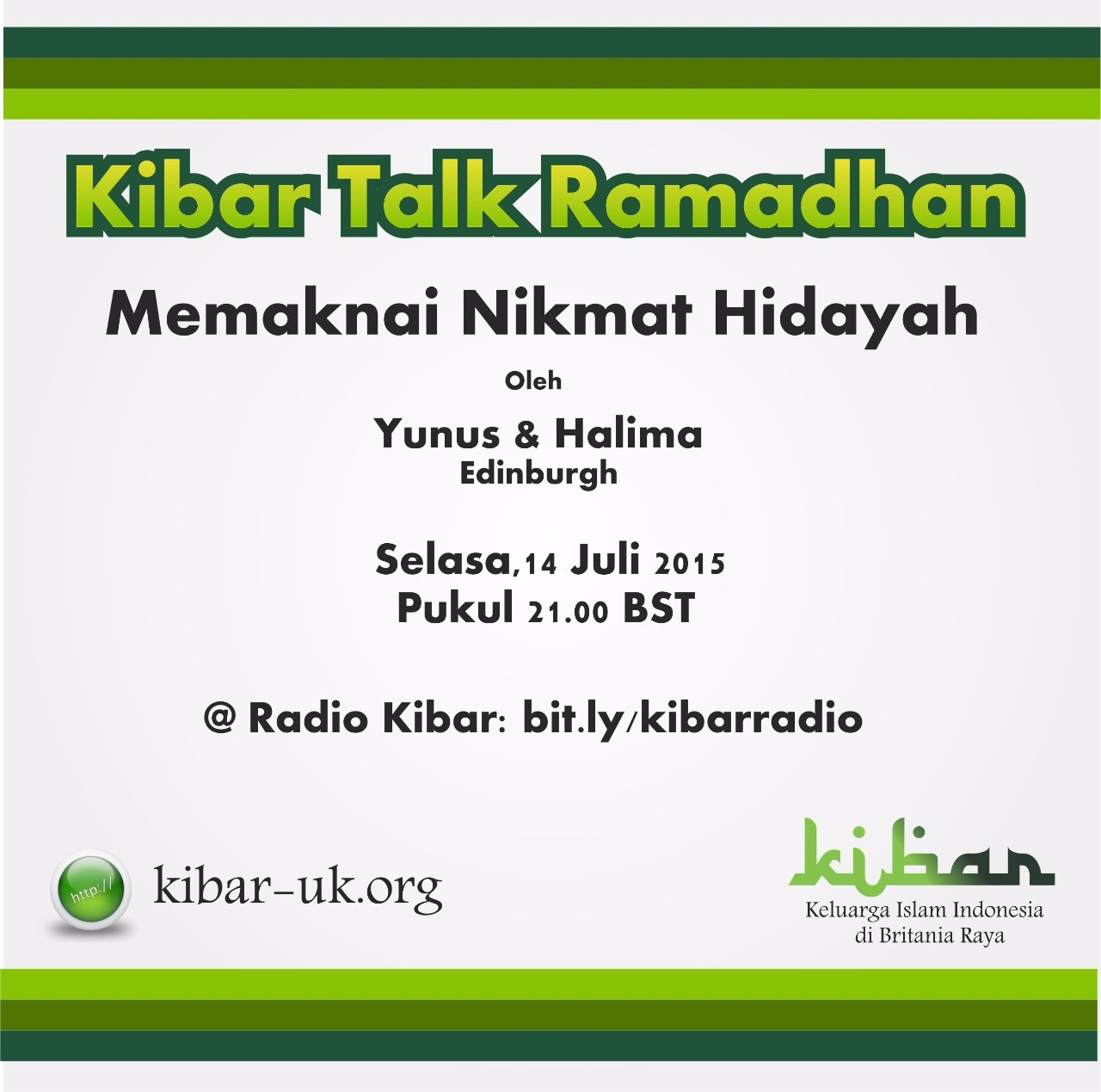 Kibar Talk Ramadhan

Memaknai Nikmat Hidayah

Oleh

Yunus & Halima
Edinburgh

Selasa, 14 Juli 2015
Pukul 21.00 BST

@ Radio Kibar: bit.ly/kibarradio

http://

kibar-uk.org

kibar
Keluarga Islam Indonesia di Britania Raya